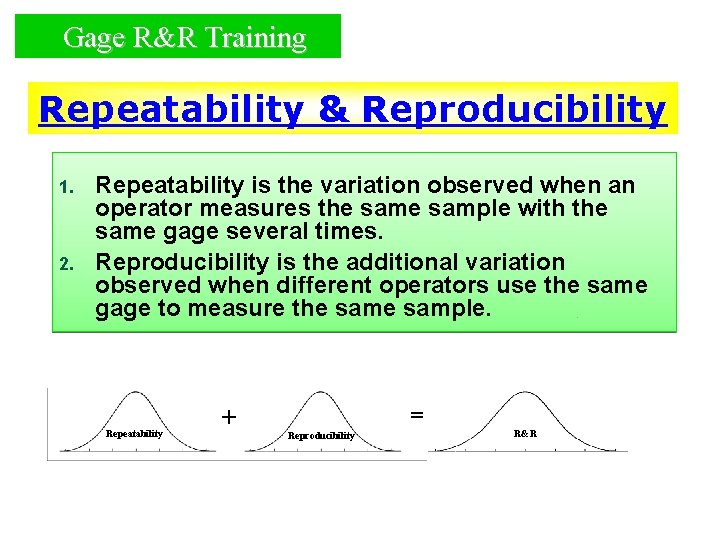 Gage R&R Training

Repeatability & Reproducibility

1. Repeatability is the variation observed when an operator measures the same sample with the same gage several times.

2. Reproducibility is the additional variation observed when different operators use the same gage to measure the same sample.

Repeatability + Reproducibility = R&R